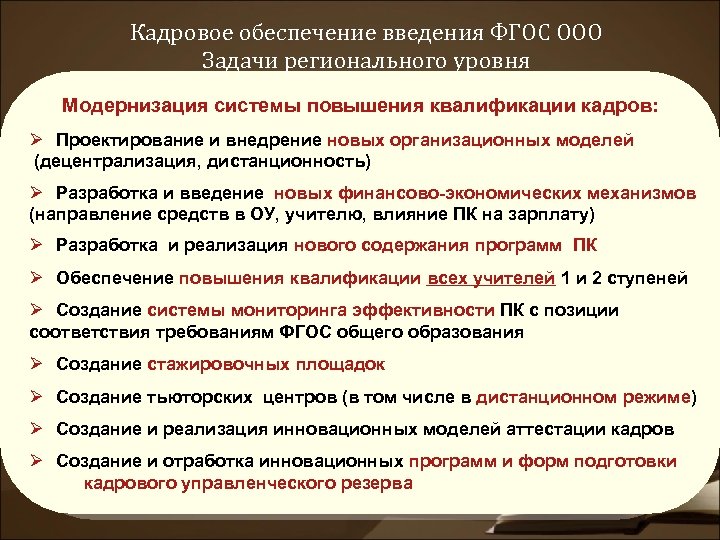 Кадровое обеспечение введения ФГОС ООО
Задачи регионального уровня

Модернизация системы повышения квалификации кадров:

➢ Проектирование и внедрение новых организационных моделей (децентрализация, дистанционность)

➢ Разработка и введение новых финансово-экономических механизмов (направление средств в ОУ, учителю, влияние ПК на зарплату)

➢ Разработка и реализация нового содержания программ ПК

➢ Обеспечение повышения квалификации всех учителей 1 и 2 ступеней

➢ Создание системы мониторинга эффективности ПК с позиции соответствия требованиям ФГОС общего образования

➢ Создание стажировочных площадок

➢ Создание тьюторских центров (в том числе в дистанционном режиме)

➢ Создание и реализация инновационных моделей аттестации кадров

➢ Создание и отработка инновационных программ и форм подготовки кадрового управленческого резерва